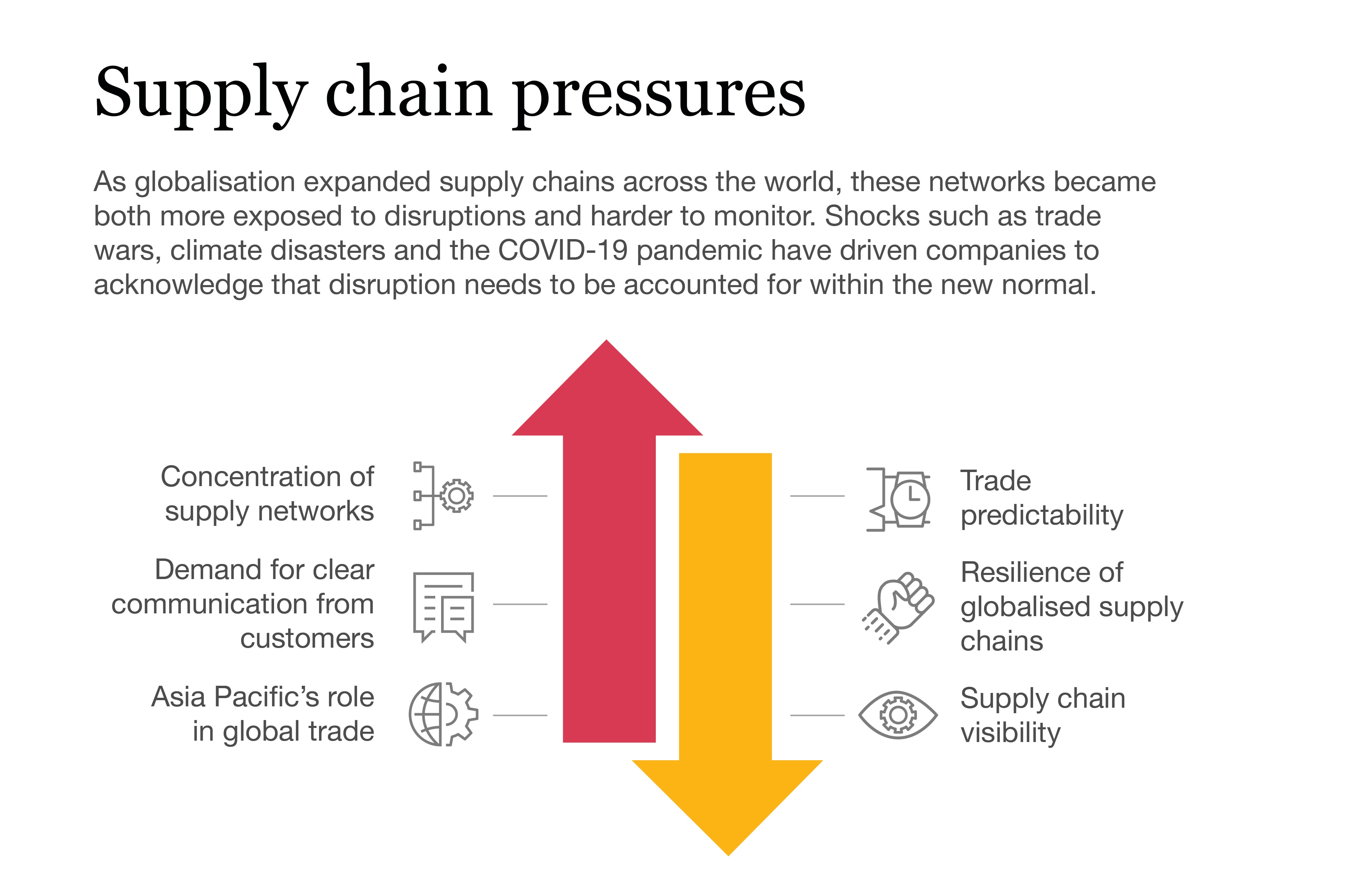 Supply chain pressures

As globalisation expanded supply chains across the world, these networks became both more exposed to disruptions and harder to monitor. Shocks such as trade wars, climate disasters and the COVID-19 pandemic have driven companies to acknowledge that disruption needs to be accounted for within the new normal.

Concentration of supply networks

Demand for clear communication from customers

Asia Pacific’s role in global trade

Trade predictability

Resilience of globalised supply chains

Supply chain visibility